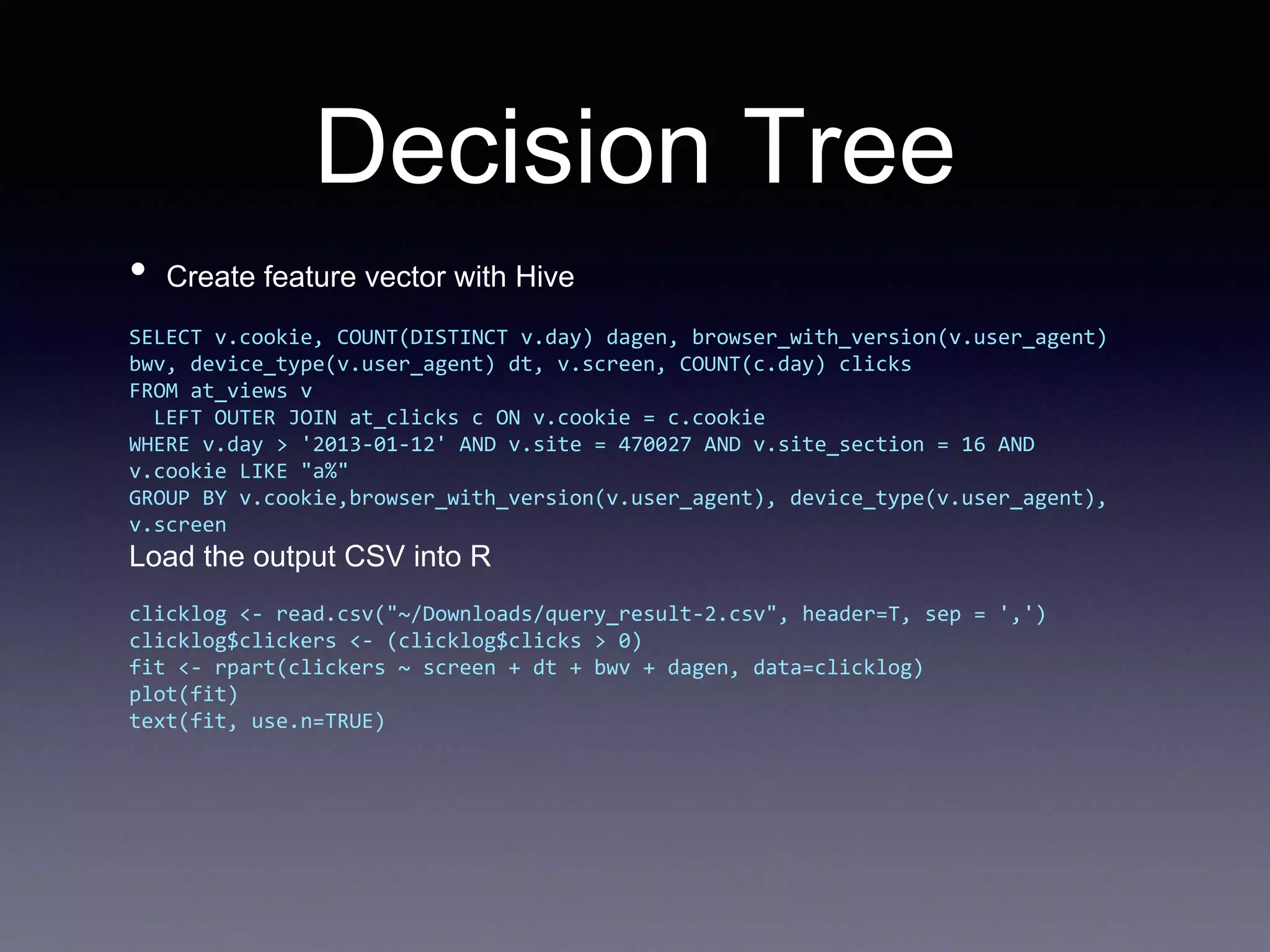 Decision Tree

• Create feature vector with Hive

SELECT v.cookie, COUNT(DISTINCT v.day) dagen, browser_with_version(v.user_agent) bwv, device_type(v.user_agent) dt, v.screen, COUNT(c.day) clicks
FROM at_views v
  LEFT OUTER JOIN at_clicks c ON v.cookie = c.cookie
WHERE v.day > '2013-01-12' AND v.site = 470027 AND v.site_section = 16 AND v.cookie LIKE "a%"
GROUP BY v.cookie,browser_with_version(v.user_agent), device_type(v.user_agent), v.screen

Load the output CSV into R

clicklog <- read.csv("~/Downloads/query_result-2.csv", header=T, sep = ',')
clicklog$clickers <- (clicklog$clicks > 0)
fit <- rpart(clickers ~ screen + dt + bwv + dagen, data=clicklog)
plot(fit)
text(fit, use.n=TRUE)